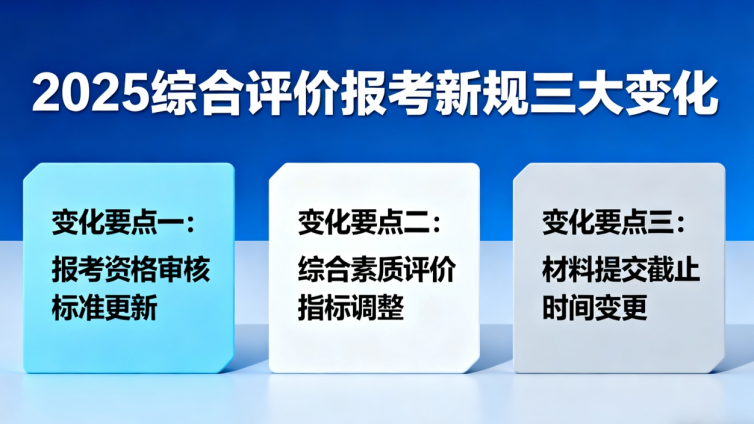 2025综合评价报考新规三大变化

变化要点一：
报考资格审核标准更新

变化要点二：
综合素质评价指标调整

变化要点三：
材料提交截止时间变更